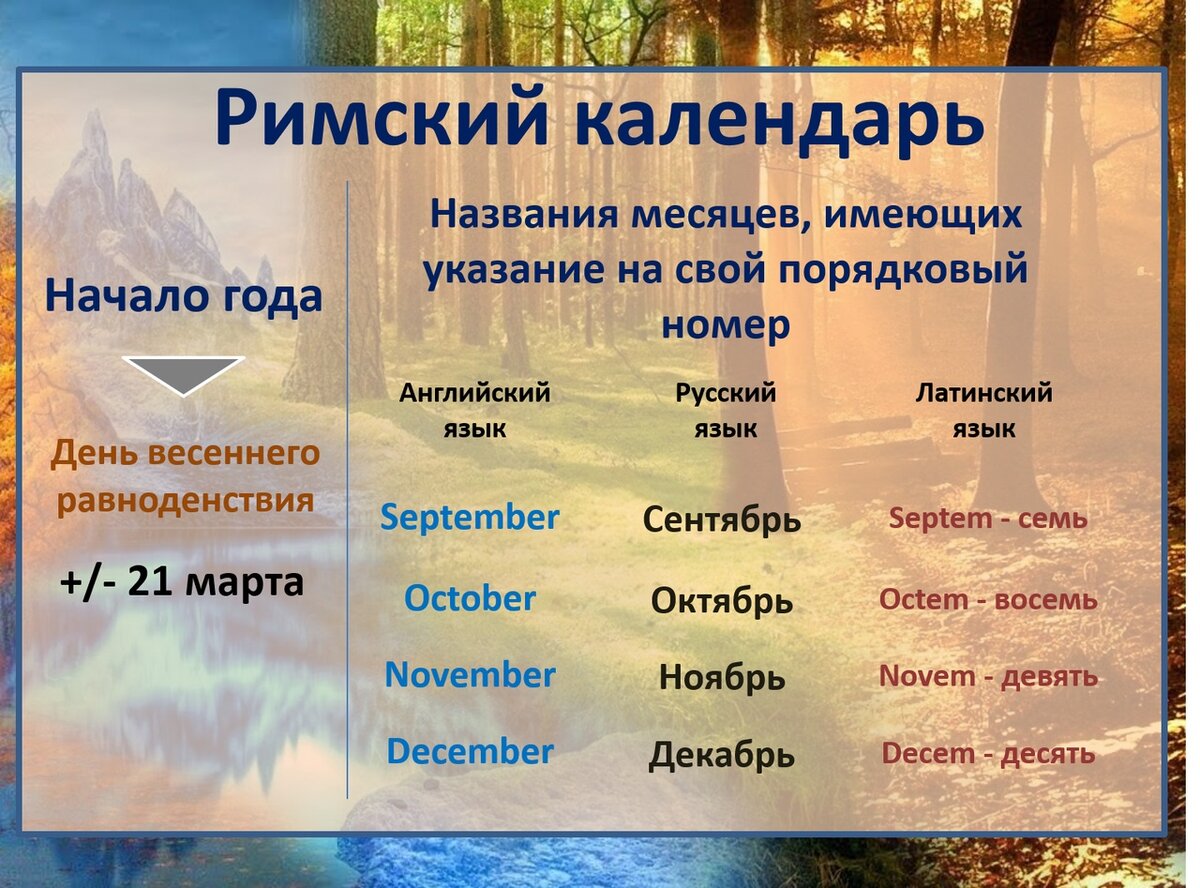 Римский календарь

Начало года

День весеннего равноденствия

+/- 21 марта

Названия месяцев, имеющих указание на свой порядковый номер

| Английский язык | Русский язык | Латинский язык |
|---|---|---|
| September | Сентябрь | Septem - семь |
| October | Октябрь | Octem - восемь |
| November | Ноябрь | Novem - девять |
| December | Декабрь | Decem - десять |